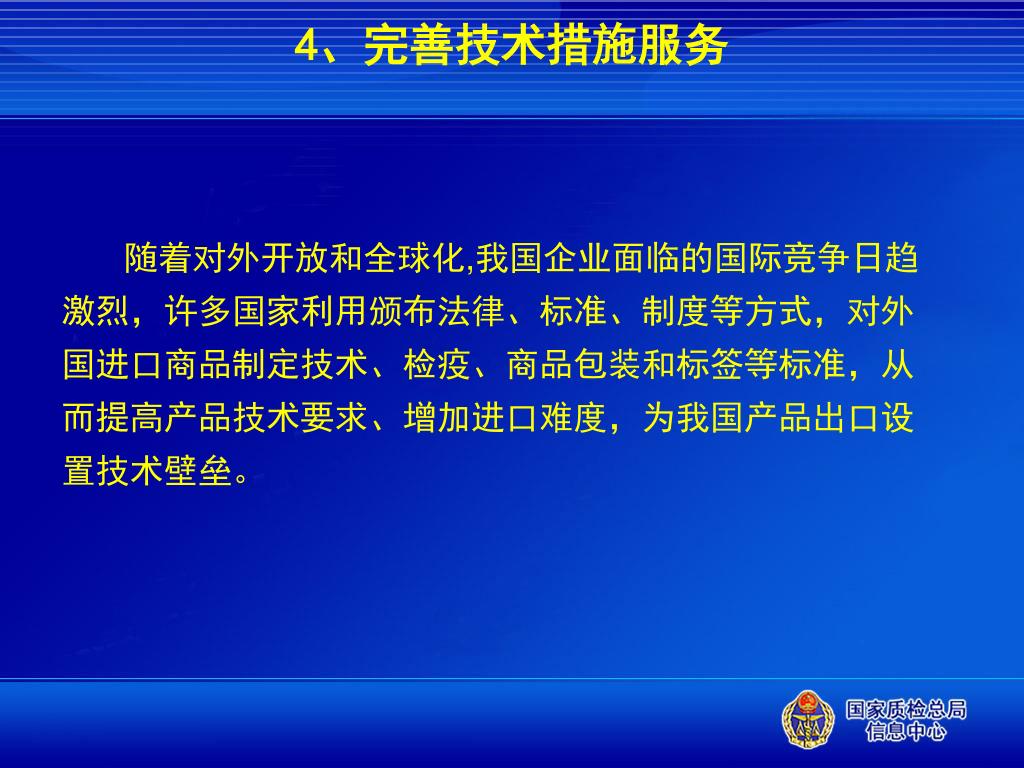 4、完善技术措施服务

随着对外开放和全球化,我国企业面临的国际竞争日趋激烈，许多国家利用颁布法律、标准、制度等方式，对外国进口商品制定技术、检疫、商品包装和标签等标准，从而提高产品技术要求、增加进口难度，为我国产品出口设置技术壁垒。

国家质检总局
信息中心